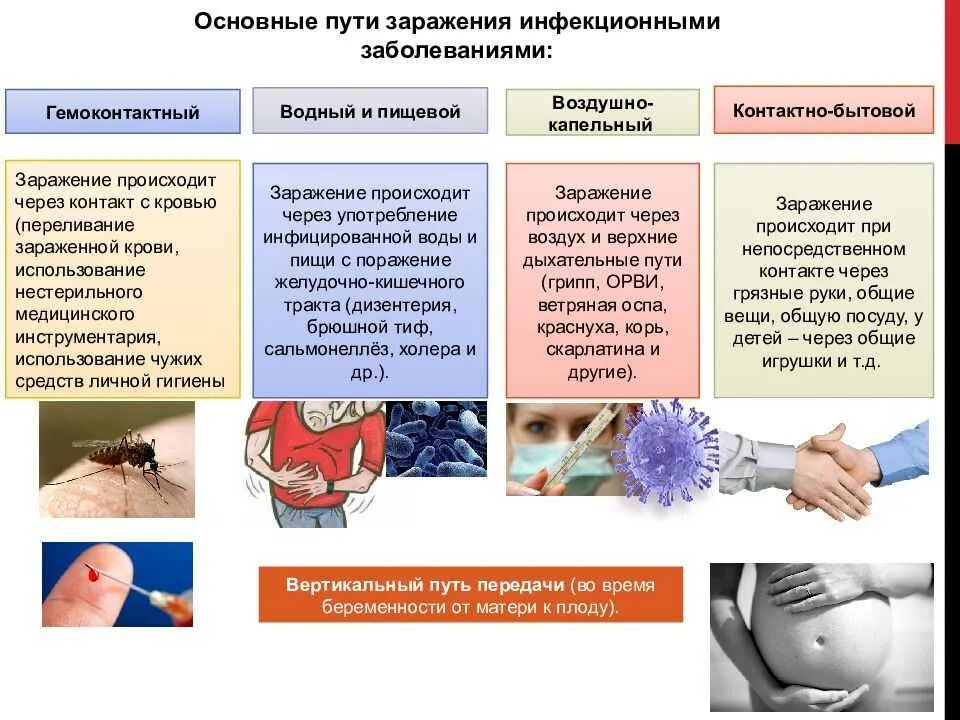 Основные пути заражения инфекционными заболеваниями:

Гемоконтактный

Водный и пищевой

Воздушно-капельный

Контактно-бытовой

Заражение происходит через контакт с кровью (переливание зараженной крови, использование нестерильного медицинского инструментария, использование чужих средств личной гигиены

Заражение происходит через употребление инфицированной воды и пищи с поражение желудочно-кишечного тракта (дизентерия, брюшной тиф, сальмонеллёз, холера и др.).

Заражение происходит через воздух и верхние дыхательные пути (грипп, ОРВИ, ветряная оспа, краснуха, корь, скарлатина и другие).

Заражение происходит при непосредственном контакте через грязные руки, общие вещи, общую посуду, у детей – через общие игрушки и т.д.

Вертикальный путь передачи (во время беременности от матери к плоду).